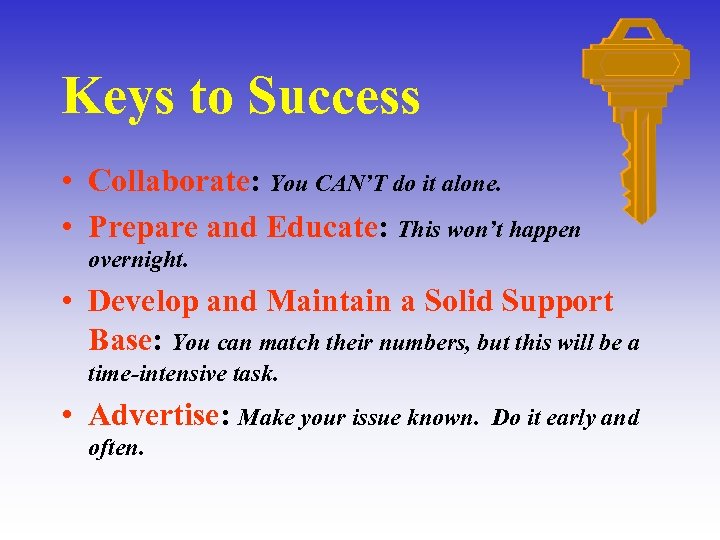 Keys to Success

• Collaborate: You CAN'T do it alone.
• Prepare and Educate: This won't happen overnight.
• Develop and Maintain a Solid Support Base: You can match their numbers, but this will be a time-intensive task.
• Advertise: Make your issue known. Do it early and often.